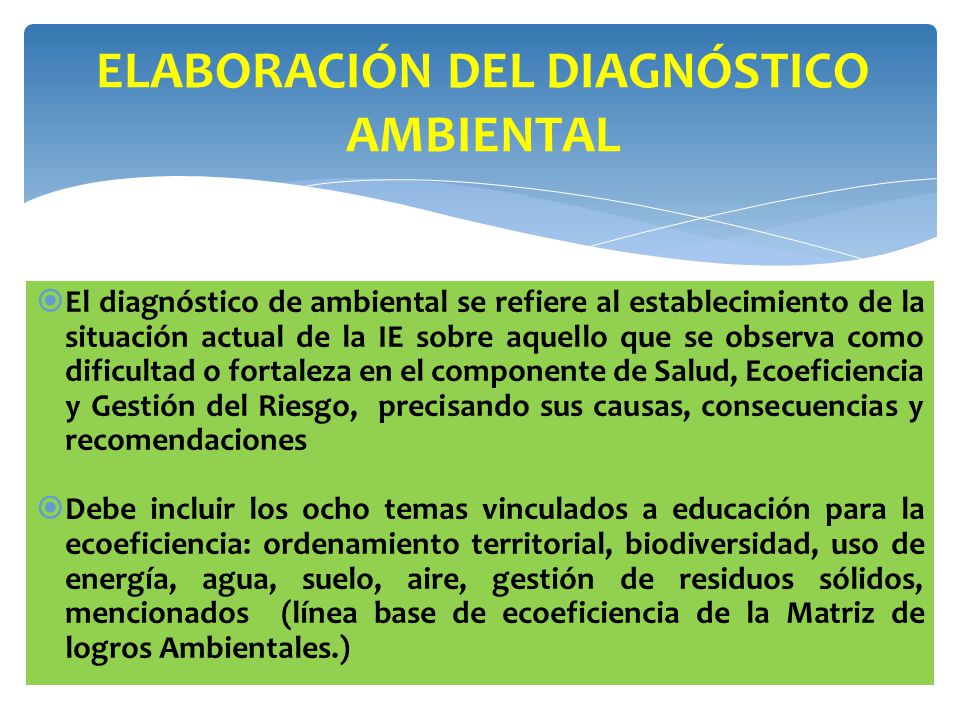 ELABORACIÓN DEL DIAGNÓSTICO AMBIENTAL

El diagnóstico de ambiental se refiere al establecimiento de la situación actual de la IE sobre aquello que se observa como dificultad o fortaleza en el componente de Salud, Ecoeficiencia y Gestión del Riesgo, precisando sus causas, consecuencias y recomendaciones

Debe incluir los ocho temas vinculados a educación para la ecoeficiencia: ordenamiento territorial, biodiversidad, uso de energía, agua, suelo, aire, gestión de residuos sólidos, mencionados (línea base de ecoeficiencia de la Matriz de logros Ambientales.)